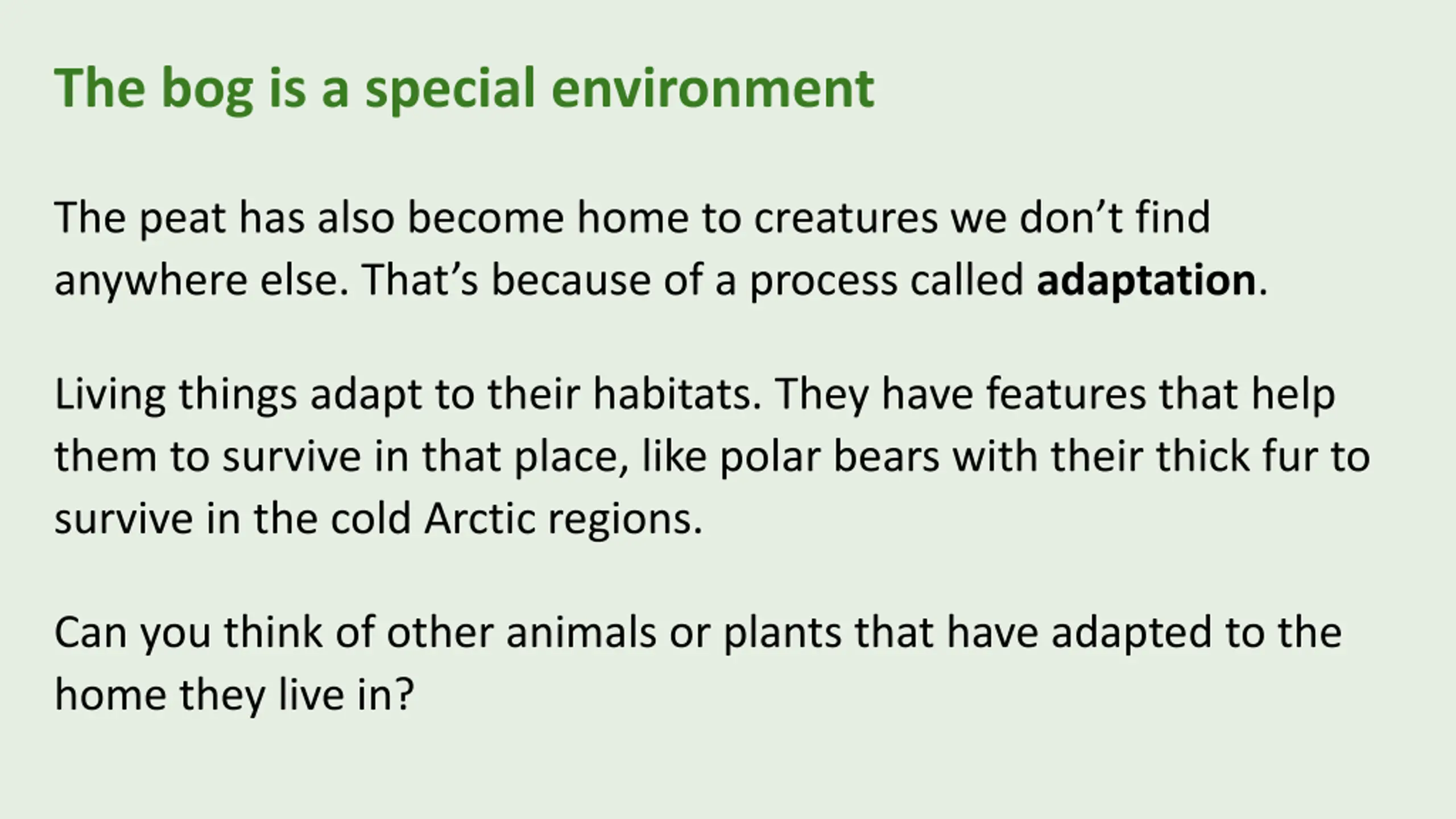 The bog is a special environment

The peat has also become home to creatures we don’t find anywhere else. That’s because of a process called adaptation.

Living things adapt to their habitats. They have features that help them to survive in that place, like polar bears with their thick fur to survive in the cold Arctic regions.

Can you think of other animals or plants that have adapted to the home they live in?